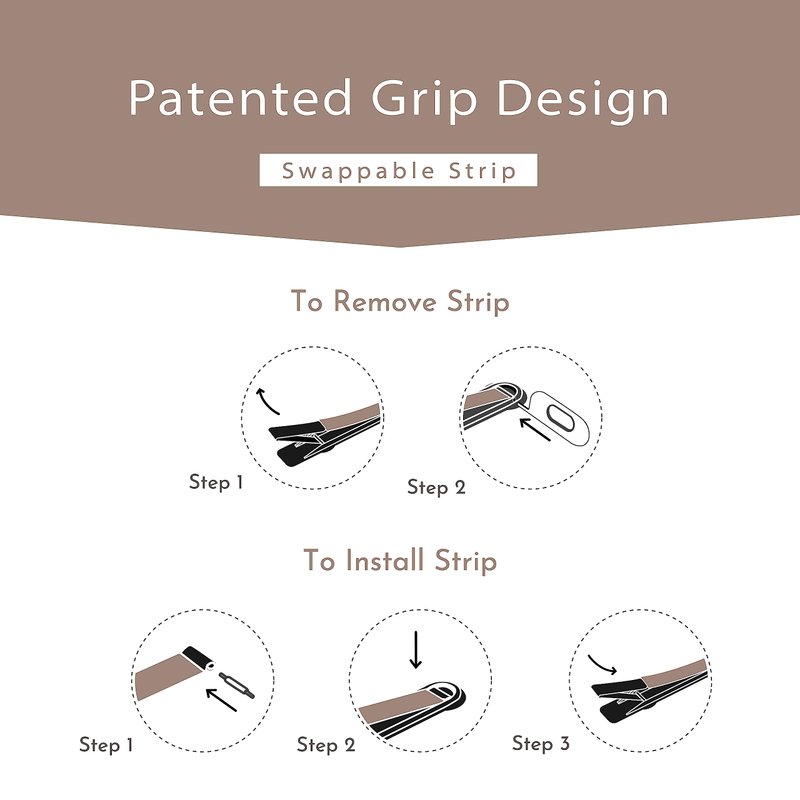 Patented Grip Design

Swappable Strip

To Remove Strip

Step 1

Step 2

To Install Strip

Step 1

Step 2

Step 3